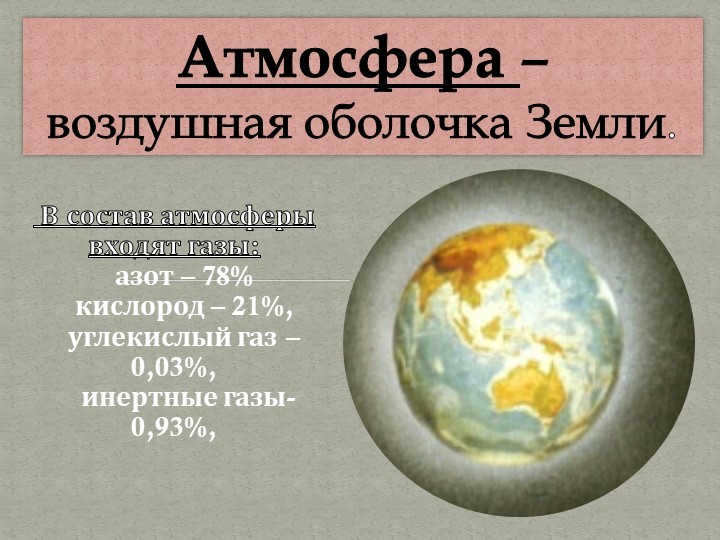 Атмосфера – воздушная оболочка Земли.

В состав атмосферы входят газы:
азот – 78%
кислород – 21%,
углекислый газ – 0,03%,
инертные газы- 0,93%,